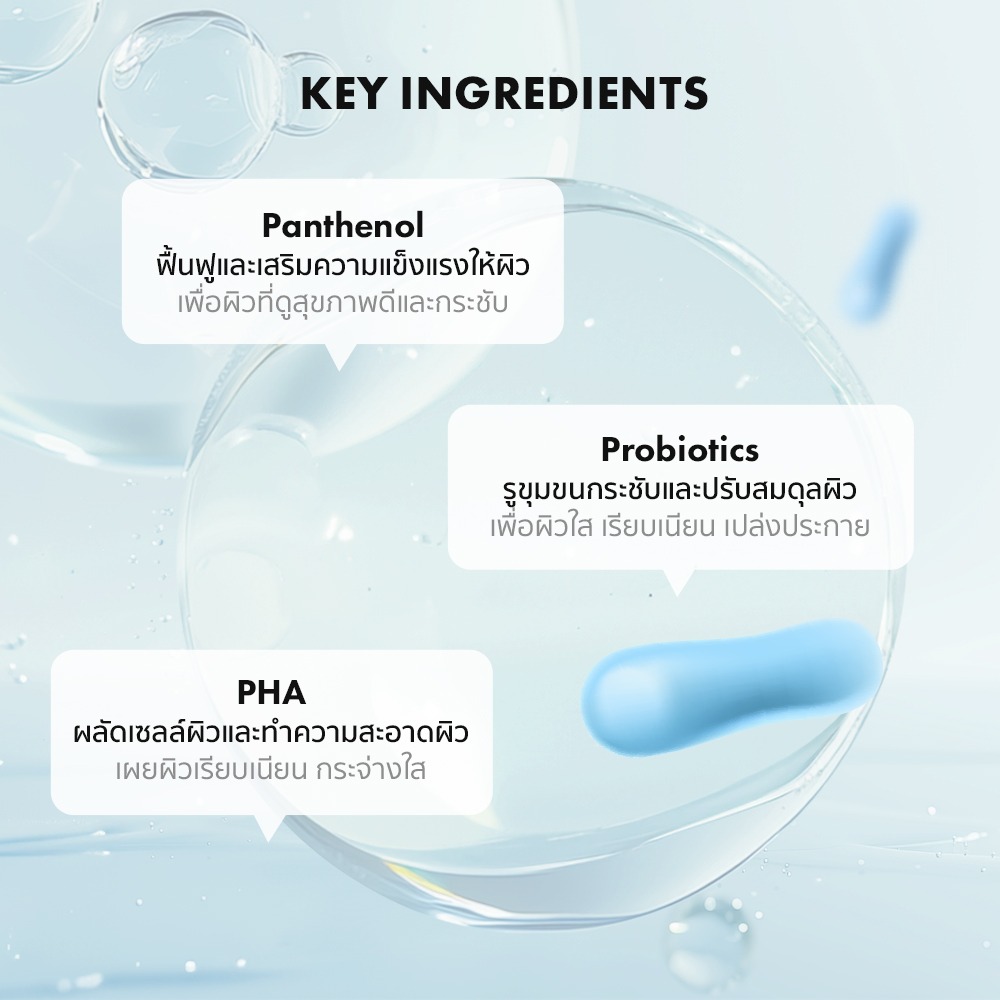 KEY INGREDIENTS

Panthenol
ฟื้นฟูและเสริมความแข็งแรงให้ผิว
เพื่อผิวที่ดูสุขภาพดีและกระชับ

Probiotics
รูขุมขนกระชับและปรับสมดุลผิว
เพื่อผิวใส เรียบเนียน เปล่งประกาย

PHA
ผลัดเซลล์ผิวและทำความสะอาดผิว
เผยผิวเรียบเนียน กระจ่างใส